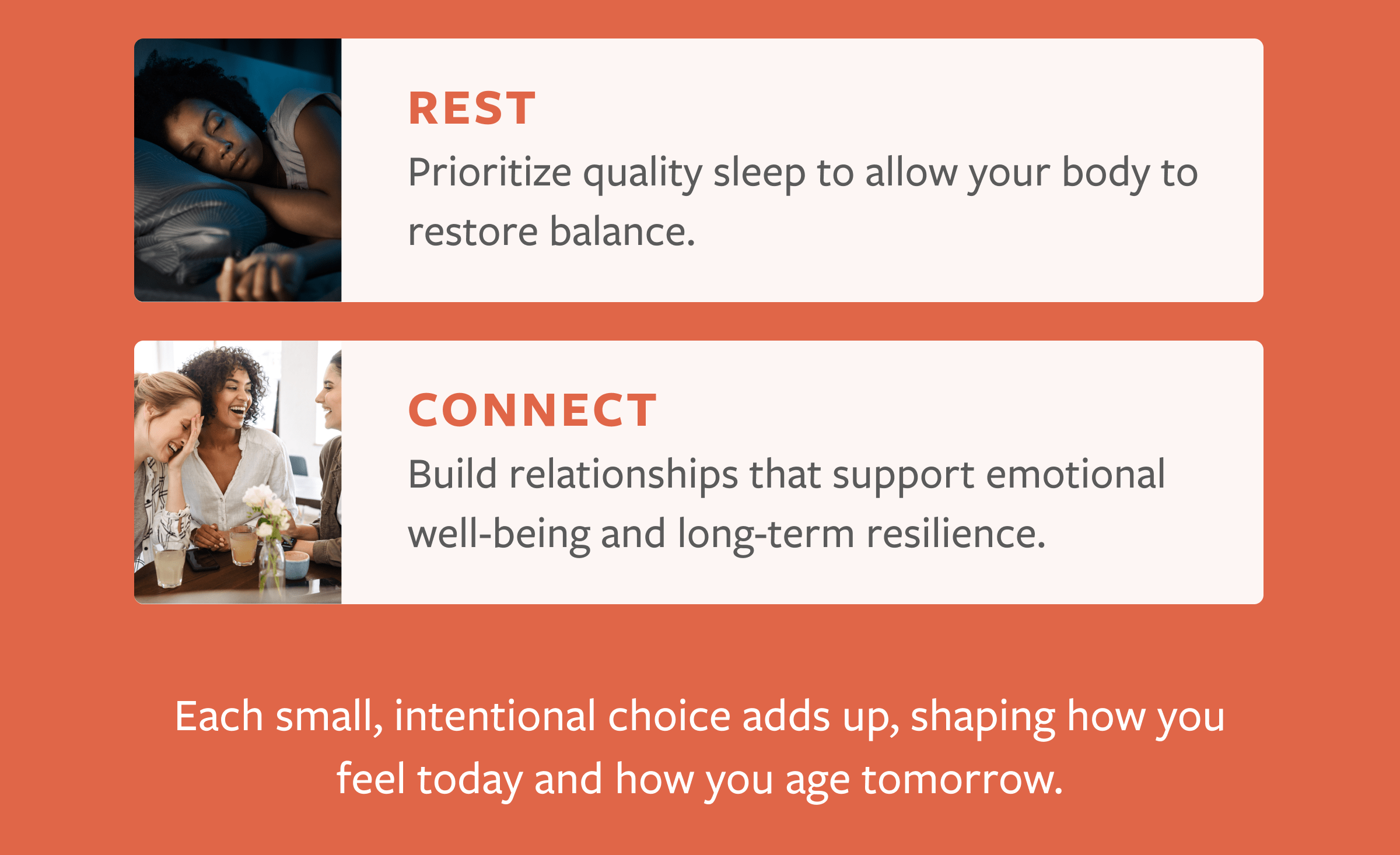 REST

Prioritize quality sleep to allow your body to restore balance.

CONNECT

Build relationships that support emotional well-being and long-term resilience.

Each small, intentional choice adds up, shaping how you feel today and how you age tomorrow.